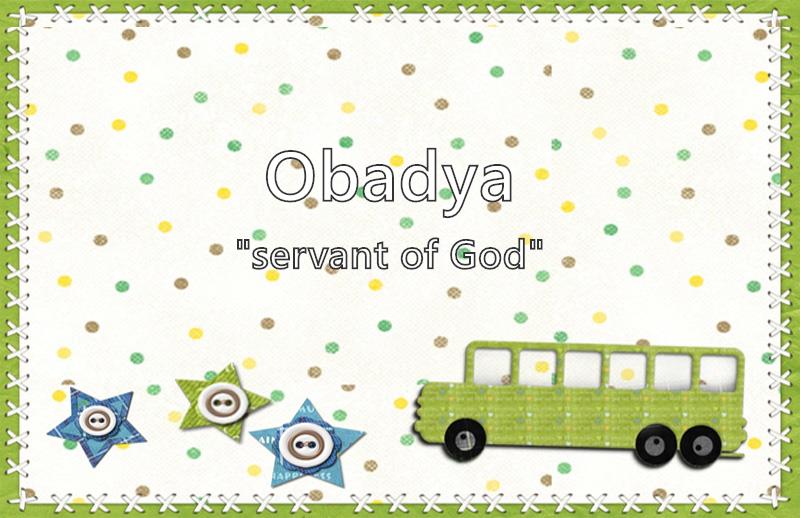 Obadya

"servant of God"